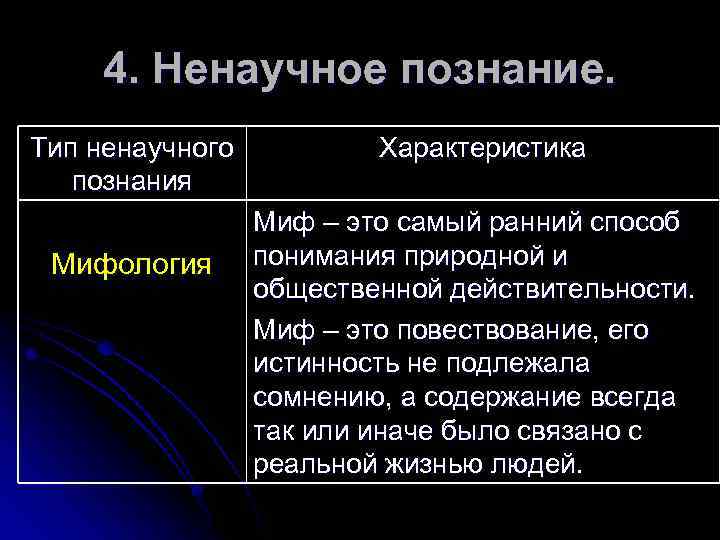 4. Ненаучное познание.

| Тип ненаучного познания | Характеристика |
|---|---|
| Мифология | Миф – это самый ранний способ понимания природной и общественной действительности. Миф – это повествование, его истинность не подлежала сомнению, а содержание всегда так или иначе было связано с реальной жизнью людей. |